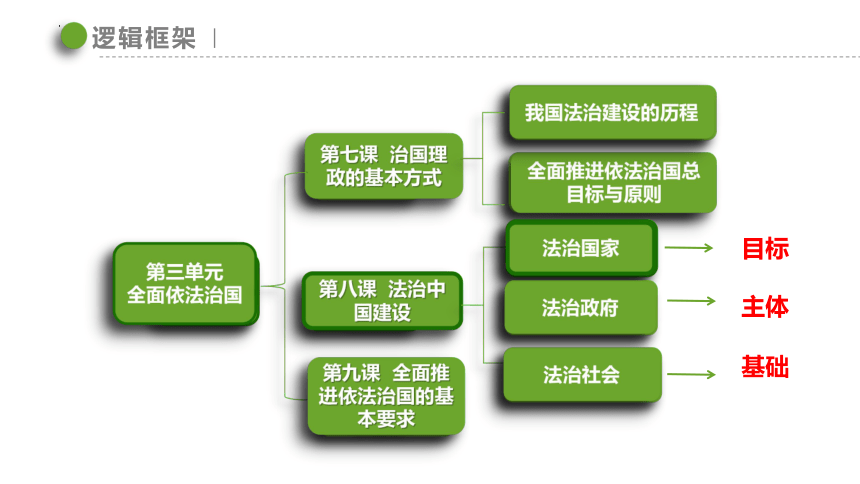 逻辑框架

第三单元 全面依法治国

第七课 治国理政的基本方式

我国法治建设的历程

全面推进依法治国总目标与原则

第八课 法治中国建设

法治国家

目标

法治政府

主体

法治社会

基础

第九课 全面推进依法治国的基本要求